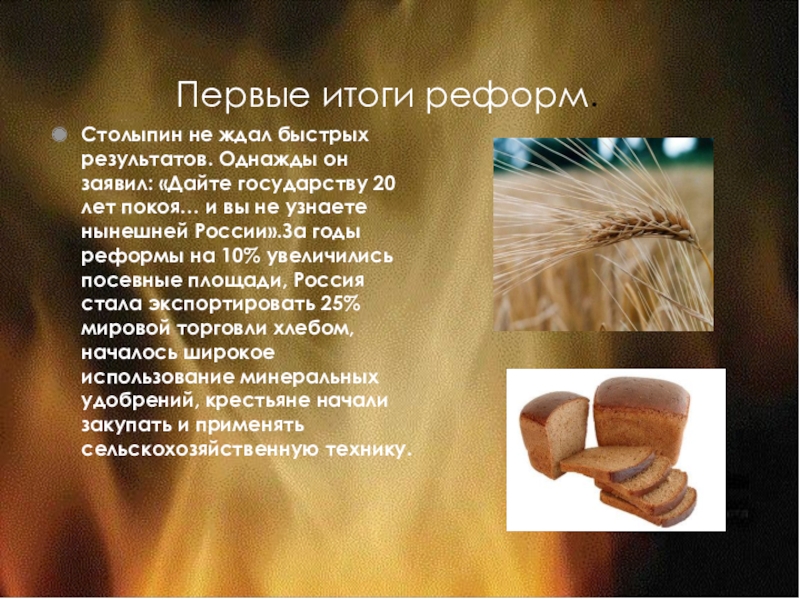 Первые итоги реформ.

Столыпин не ждал быстрых результатов. Однажды он заявил: «Дайте государству 20 лет покоя… и вы не узнаете нынешней России».За годы реформы на 10% увеличились посевные площади, Россия стала экспортировать 25% мировой торговли хлебом, началось широкое использование минеральных удобрений, крестьяне начали закупать и применять сельскохозяйственную технику.